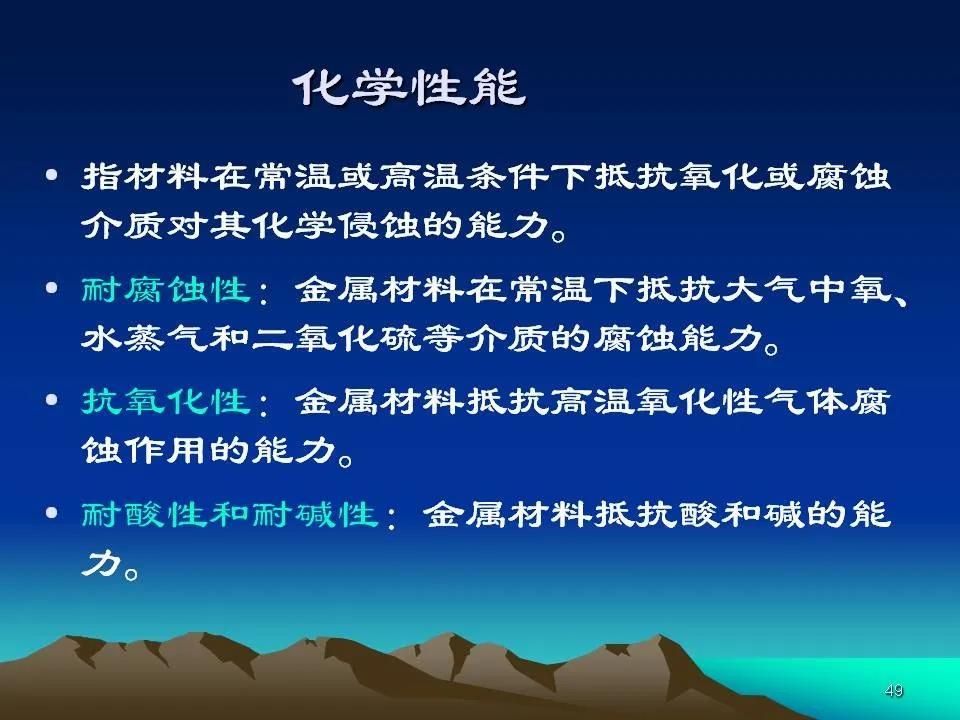 化学性能

• 指材料在常温或高温条件下抵抗氧化或腐蚀介质对其化学侵蚀的能力。

• 耐腐蚀性：金属材料在常温下抵抗大气中氧、水蒸气和二氧化硫等介质的腐蚀能力。

• 抗氧化性：金属材料抵抗高温氧化性气体腐蚀作用的能力。

• 耐酸性和耐碱性：金属材料抵抗酸和碱的能力。

49